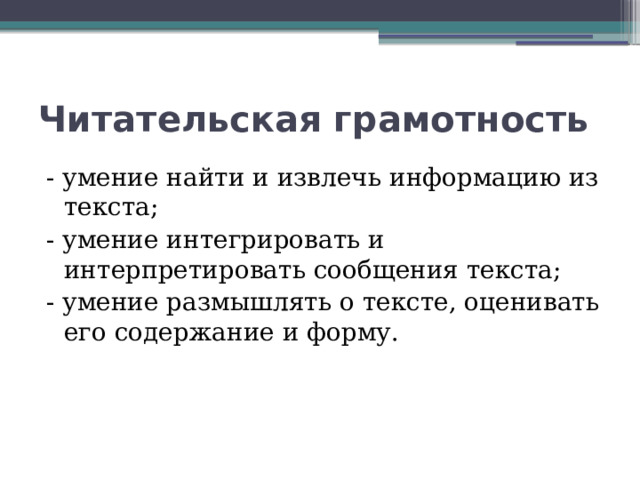 Читательская грамотность

- умение найти и извлечь информацию из текста;

- умение интегрировать и интерпретировать сообщения текста;

- умение размышлять о тексте, оценивать его содержание и форму.